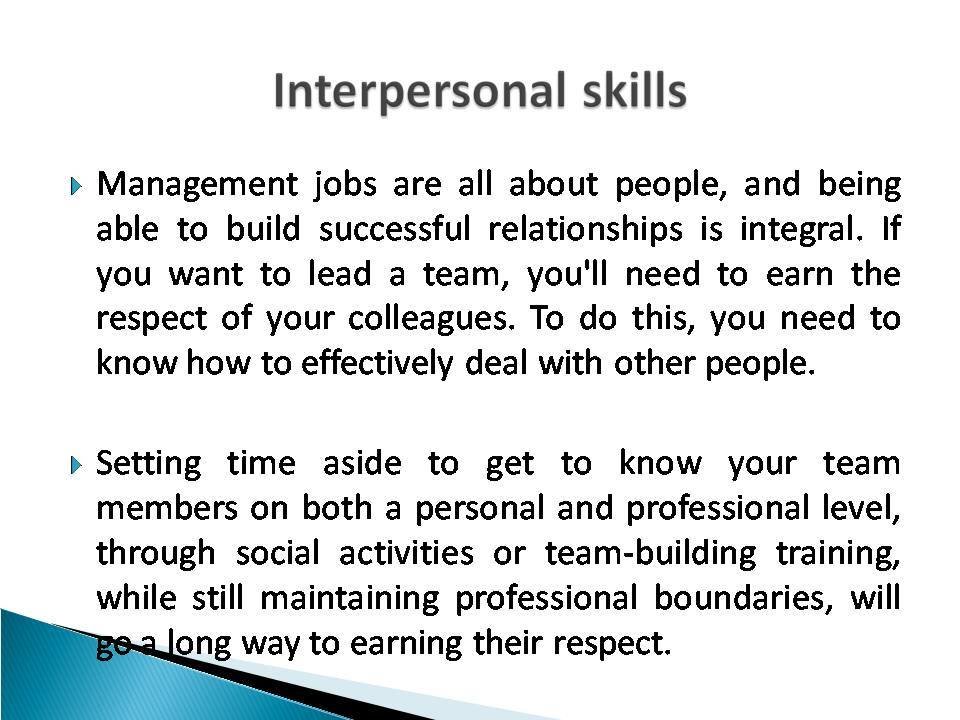 Interpersonal skills

Management jobs are all about people, and being able to build successful relationships is integral. If you want to lead a team, you'll need to earn the respect of your colleagues. To do this, you need to know how to effectively deal with other people.

Setting time aside to get to know your team members on both a personal and professional level, through social activities or team-building training, while still maintaining professional boundaries, will go a long way to earning their respect.